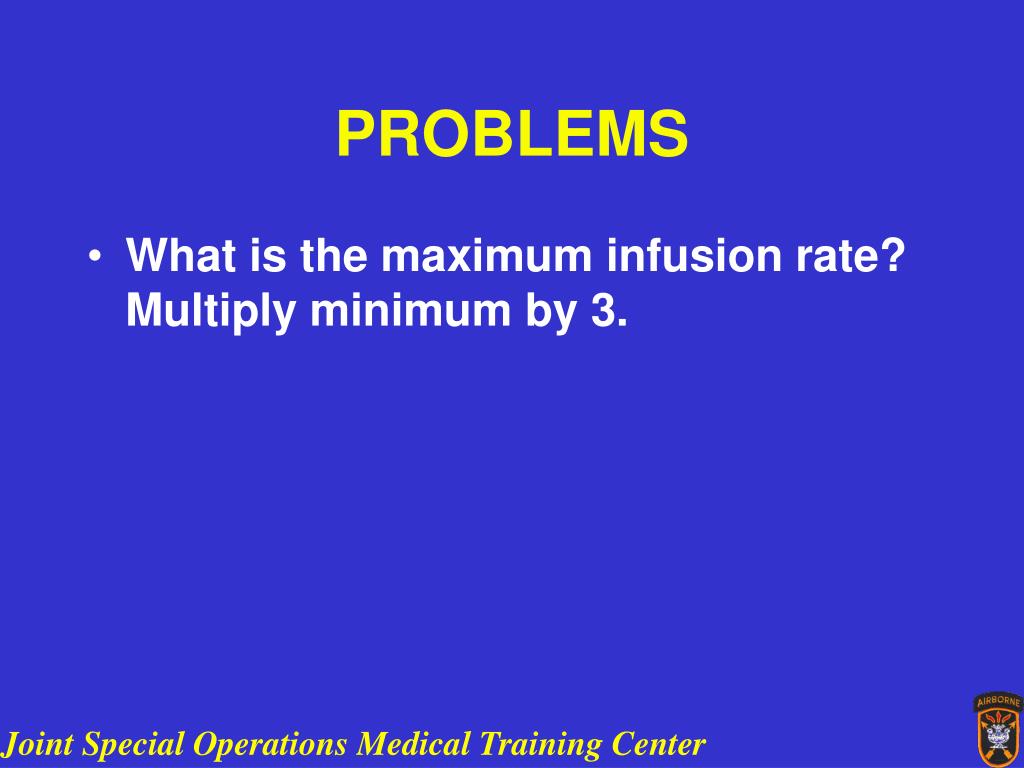 PROBLEMS

• What is the maximum infusion rate? Multiply minimum by 3.

Joint Special Operations Medical Training Center

AIRBORNE